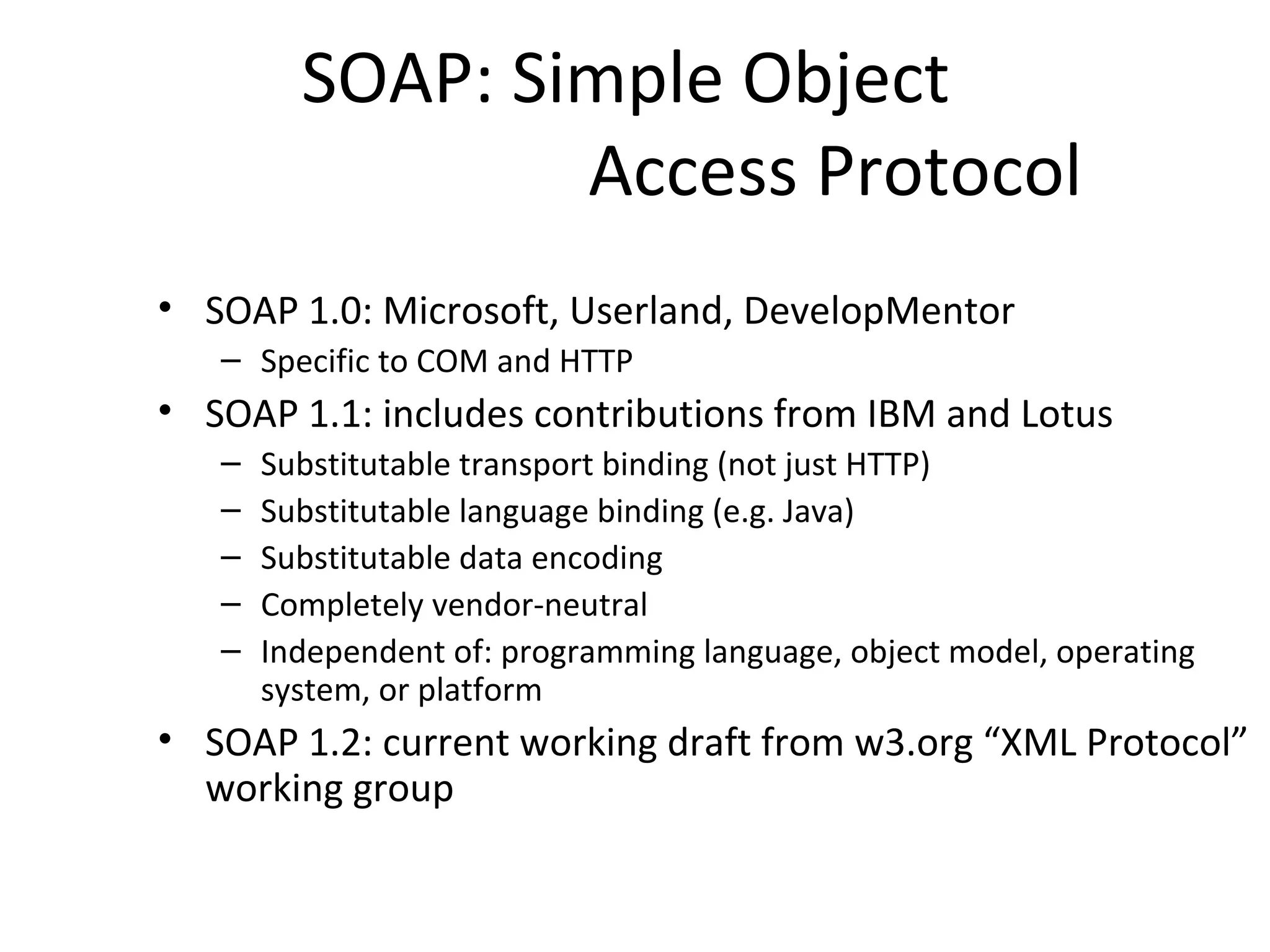 SOAP: Simple Object
Access Protocol

• SOAP 1.0: Microsoft, Userland, DevelopMentor
– Specific to COM and HTTP
• SOAP 1.1: includes contributions from IBM and Lotus
– Substitutable transport binding (not just HTTP)
– Substitutable language binding (e.g. Java)
– Substitutable data encoding
– Completely vendor-neutral
– Independent of: programming language, object model, operating system, or platform
• SOAP 1.2: current working draft from w3.org “XML Protocol” working group